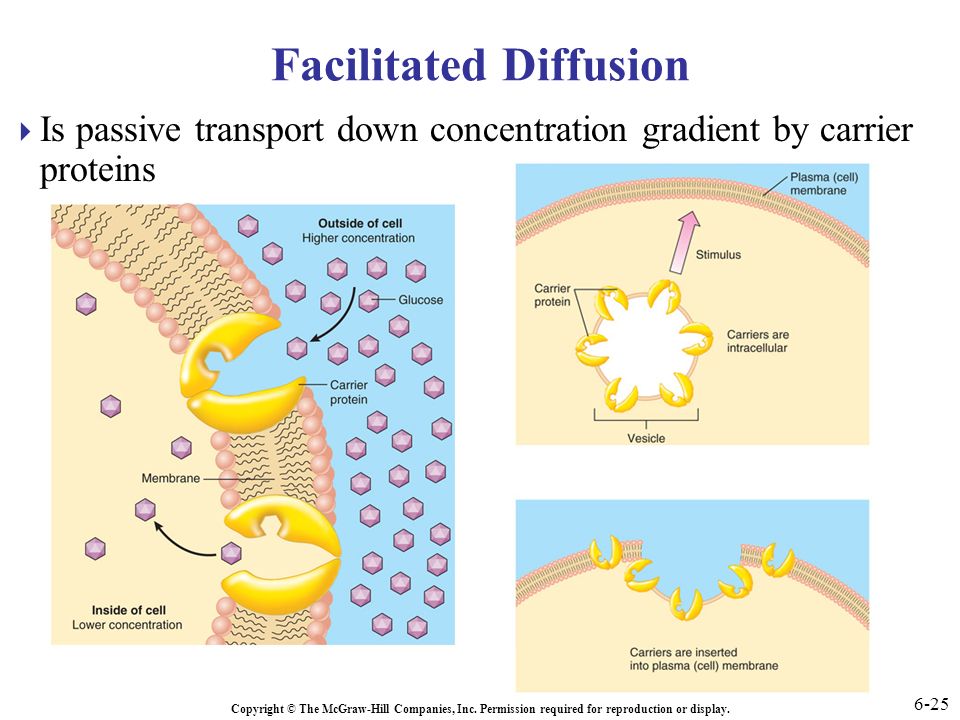 Facilitated Diffusion

Is passive transport down concentration gradient by carrier proteins

Outside of cell
Higher concentration

Glucose

Carrier protein

Membrane

Inside of cell
Lower concentration

Plasma (cell) membrane

Stimulus

Carrier protein

Carriers are intracellular

Vesicle

Carriers are inserted into plasma (cell) membrane

Copyright © The McGraw-Hill Companies, Inc. Permission required for reproduction or display.

6-25